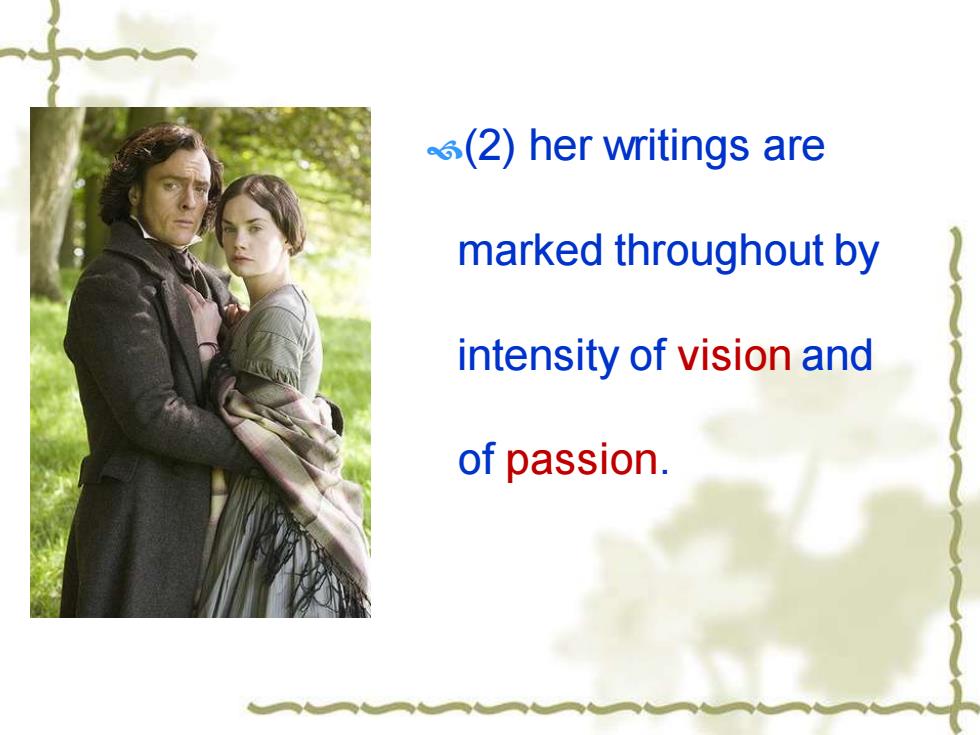 (2) her writings are marked throughout by intensity of vision and of passion.